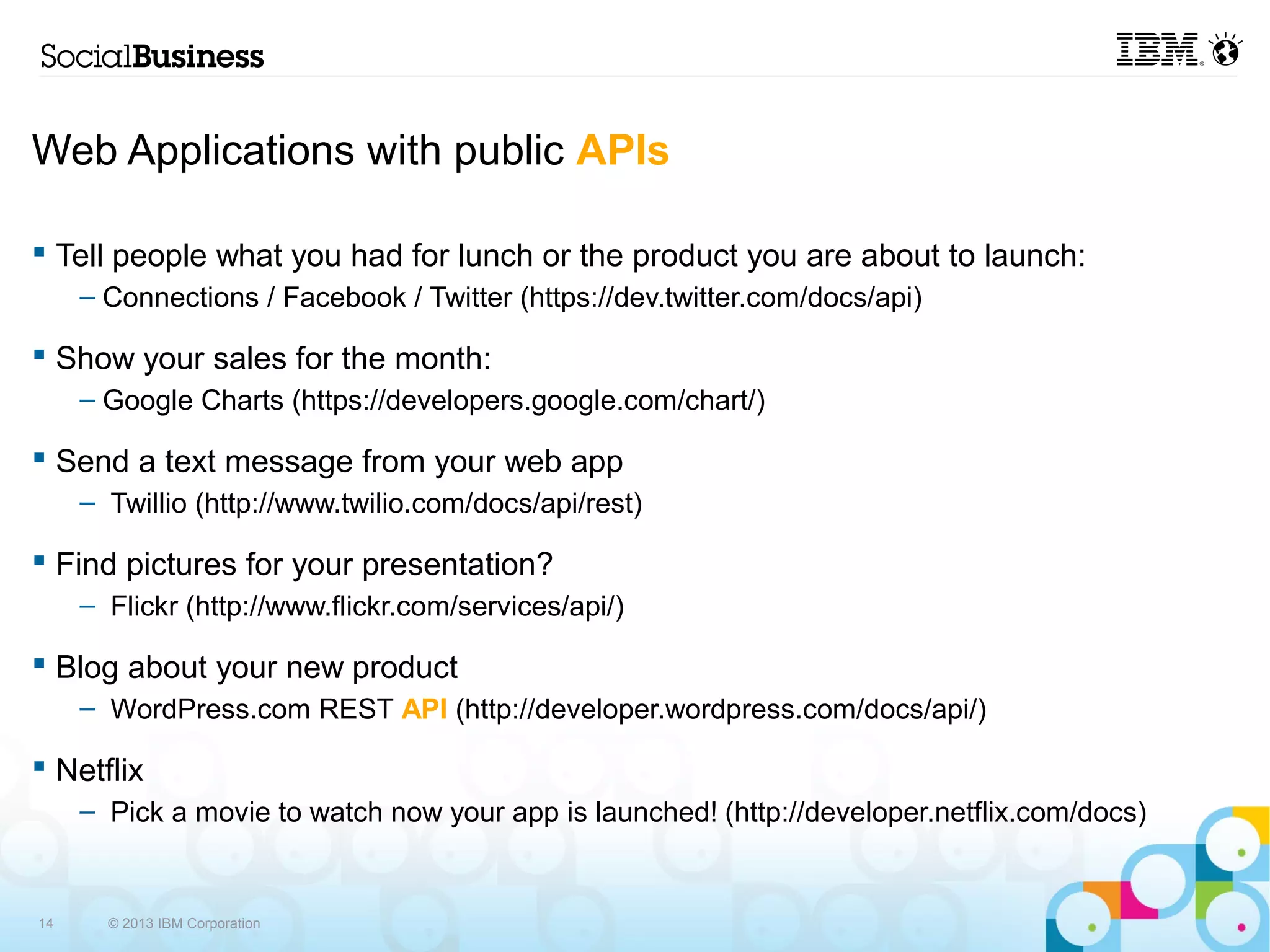 SocialBusiness

IBM

Web Applications with public APIs

▪ Tell people what you had for lunch or the product you are about to launch:
– Connections / Facebook / Twitter (https://dev.twitter.com/docs/api)

▪ Show your sales for the month:
– Google Charts (https://developers.google.com/chart/)

▪ Send a text message from your web app
– Twillio (http://www.twilio.com/docs/api/rest)

▪ Find pictures for your presentation?
– Flickr (http://www.flickr.com/services/api/)

▪ Blog about your new product
– WordPress.com REST API (http://developer.wordpress.com/docs/api/)

▪ Netflix
– Pick a movie to watch now your app is launched! (http://developer.netflix.com/docs)

14 © 2013 IBM Corporation